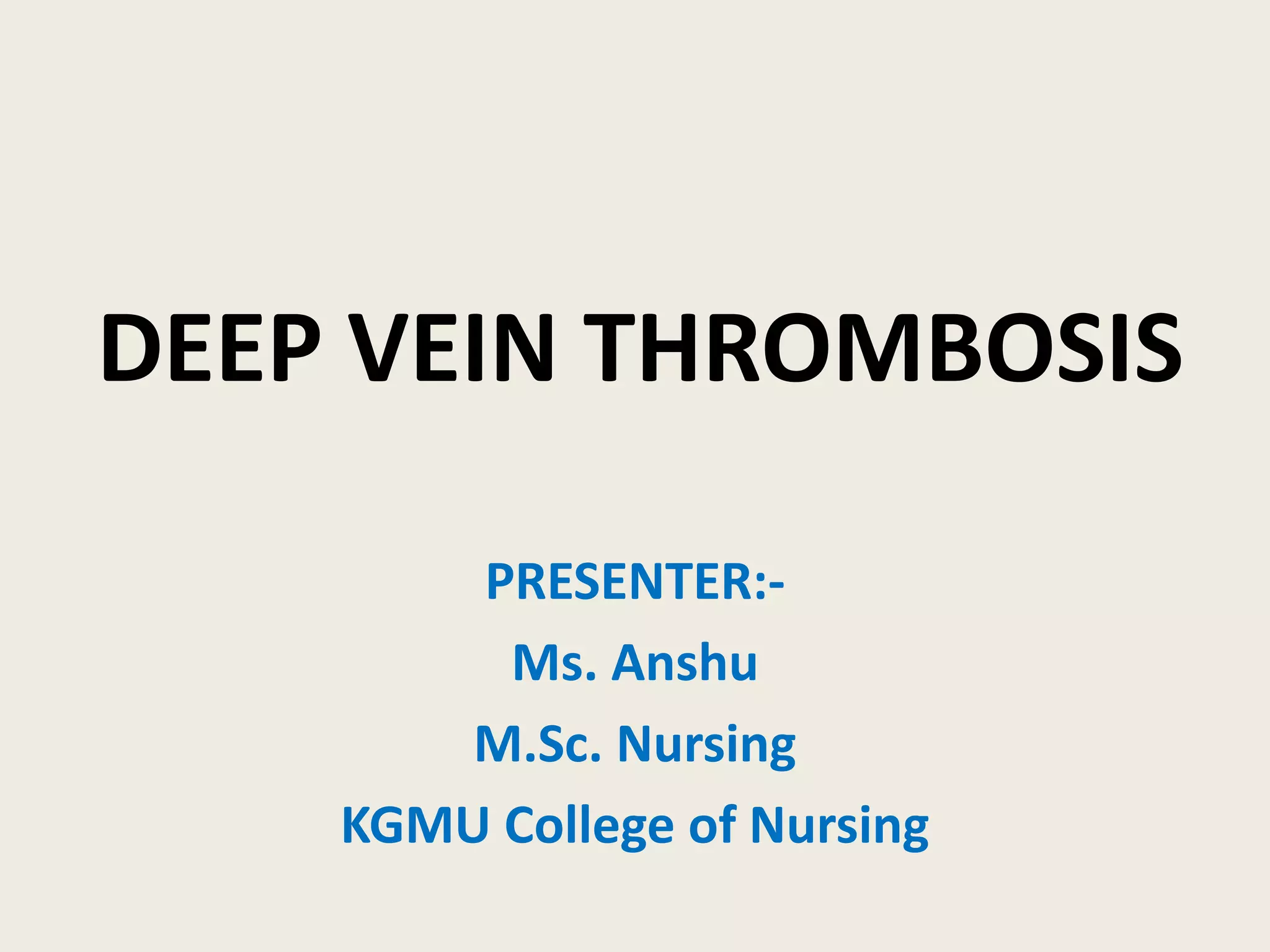 DEEP VEIN THROMBOSIS

PRESENTER:-
Ms. Anshu
M.Sc. Nursing
KGMU College of Nursing